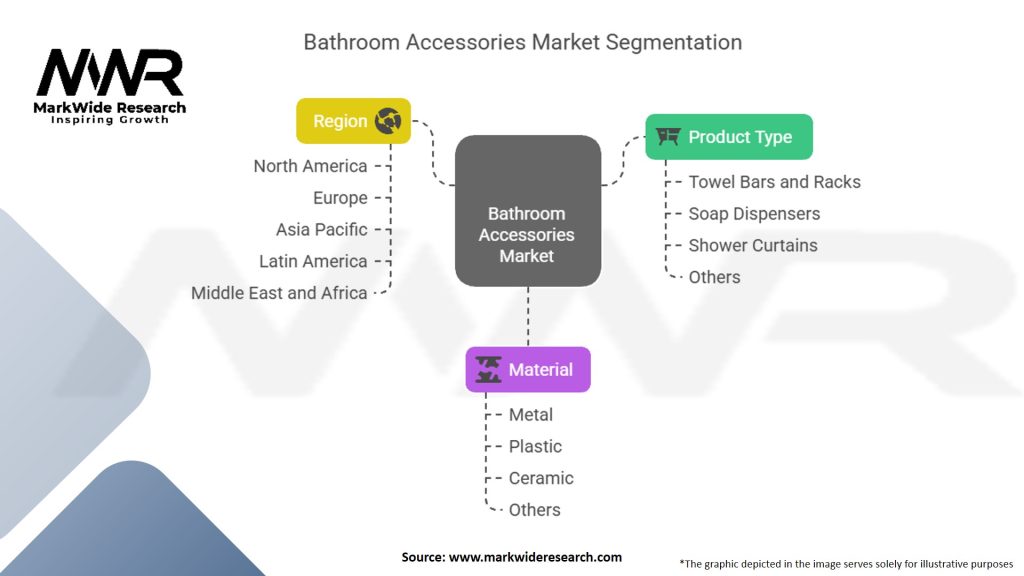 MWR
MarkWide Research
Inspiring Growth

Bathroom Accessories Market Segmentation

Region
North America
Europe
Asia Pacific
Latin America
Middle East and Africa

Bathroom Accessories Market

Product Type
Towel Bars and Racks
Soap Dispensers
Shower Curtains
Others

Material
Metal
Plastic
Ceramic
Others

Source: www.markwideresearch.com

*The graphic depicted in the image serves solely for illustrative purposes